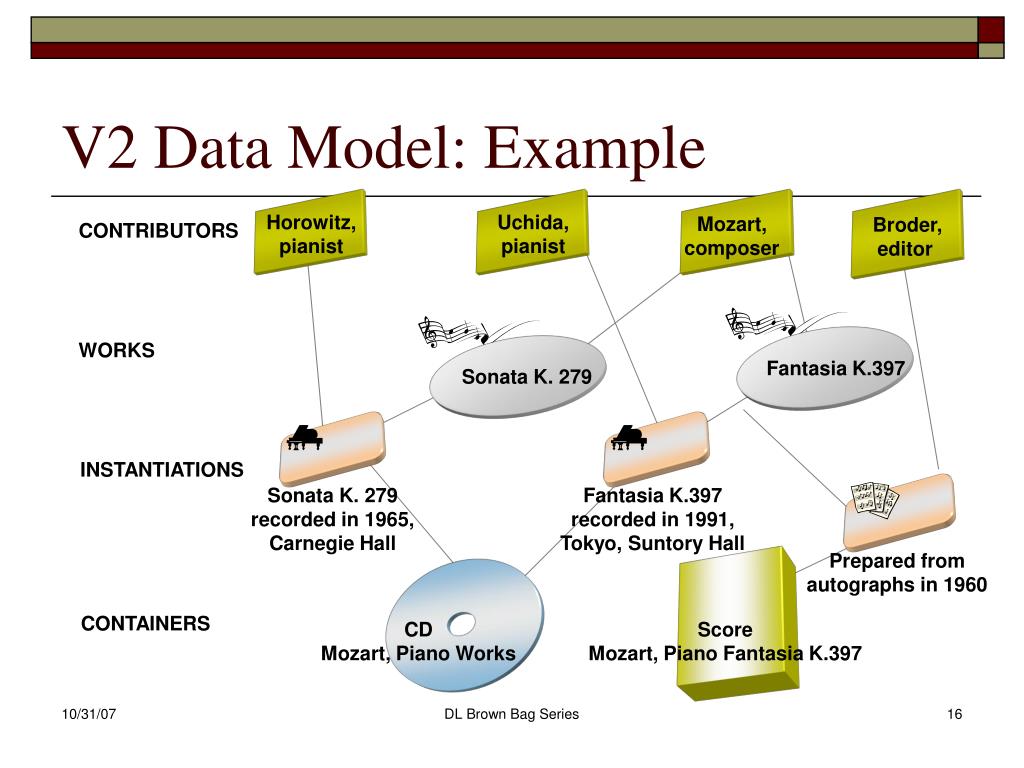 V2 Data Model: Example

CONTRIBUTORS

Horowitz, pianist

Uchida, pianist

Mozart, composer

Broder, editor

WORKS

Sonata K. 279

Fantasia K.397

INSTANTIATIONS

Sonata K. 279 recorded in 1965, Carnegie Hall

Fantasia K.397 recorded in 1991, Tokyo, Suntory Hall

Prepared from autographs in 1960

CONTAINERS

CD
Mozart, Piano Works

Score
Mozart, Piano Fantasia K.397

10/31/07

DL Brown Bag Series

16